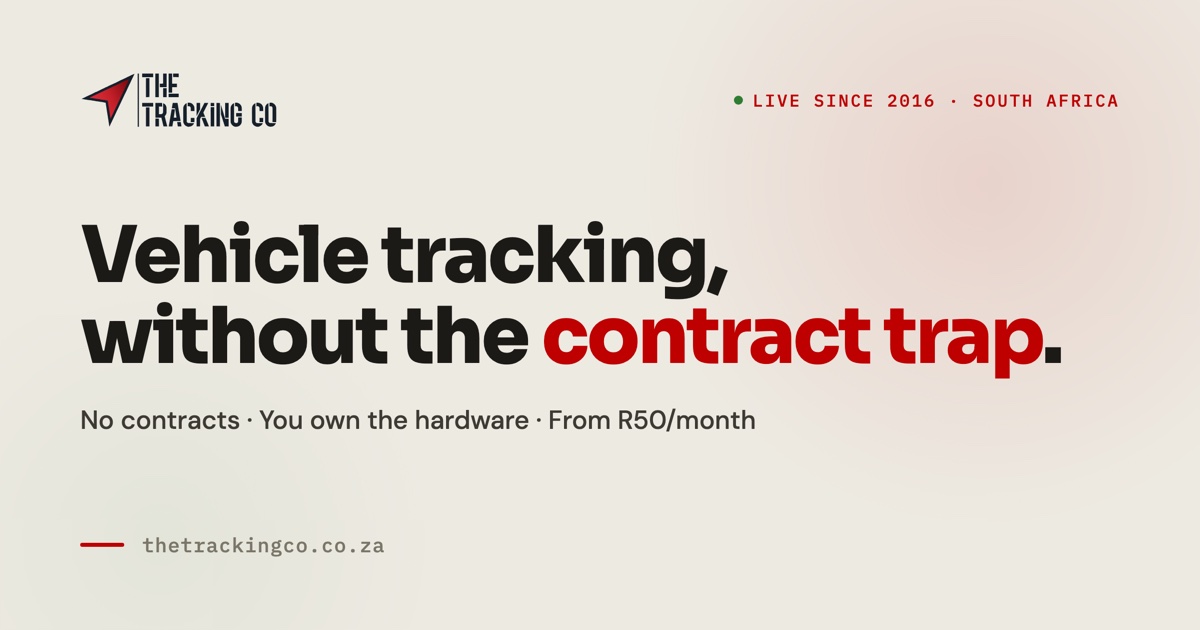 THE TRACKING CO

LIVE SINCE 2016 · SOUTH AFRICA

Vehicle tracking, without the contract trap.

No contracts · You own the hardware · From R50/month

thetrackingco.co.za